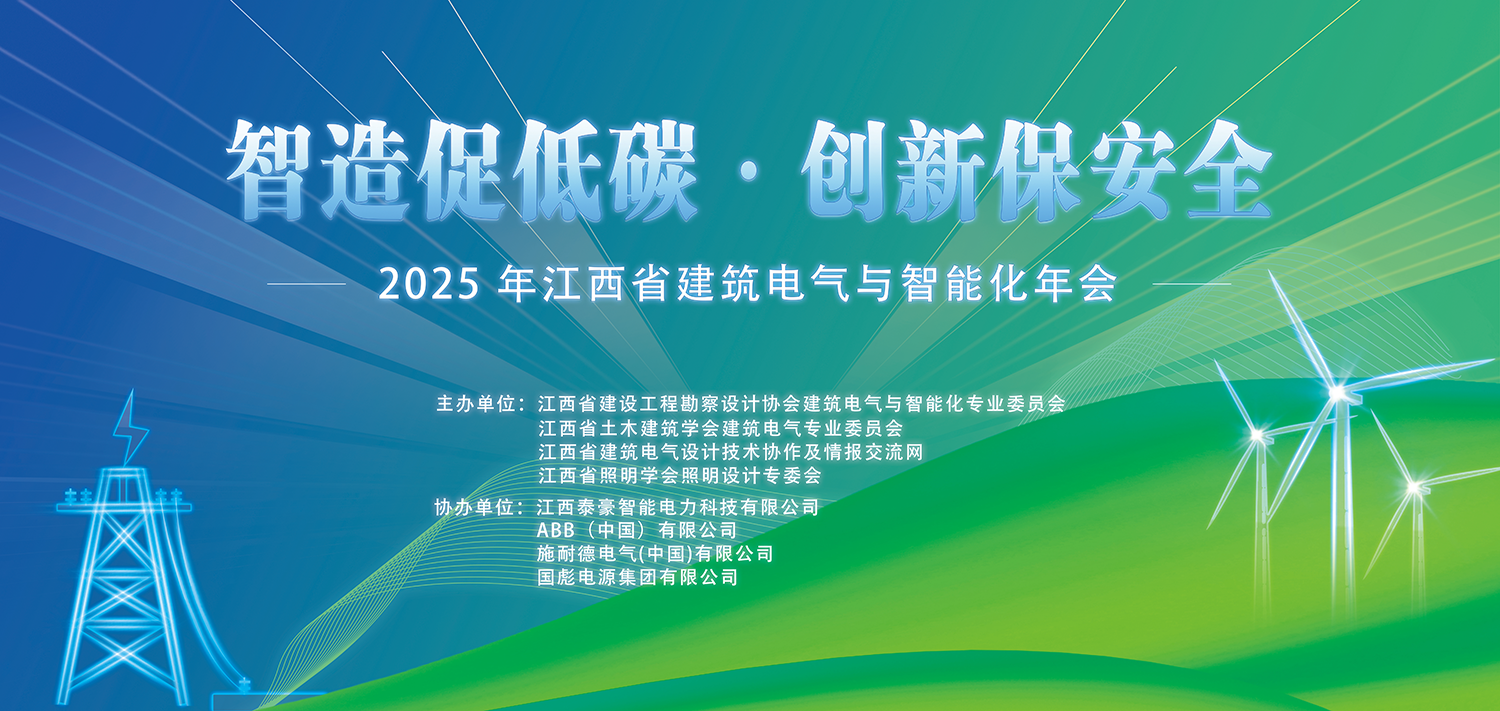 智造促低碳 · 创新保安全

2025 年江西省建筑电气与智能化年会

主办单位：江西省建设工程勘察设计协会建筑电气与智能化专业委员会
江西省土木建筑学会建筑电气专业委员会
江西省建筑电气设计技术协作及情报交流网
江西省照明学会照明设计专委会

协办单位：江西泰豪智能电力科技有限公司
ABB（中国）有限公司
施耐德电气(中国)有限公司
国彪电源集团有限公司